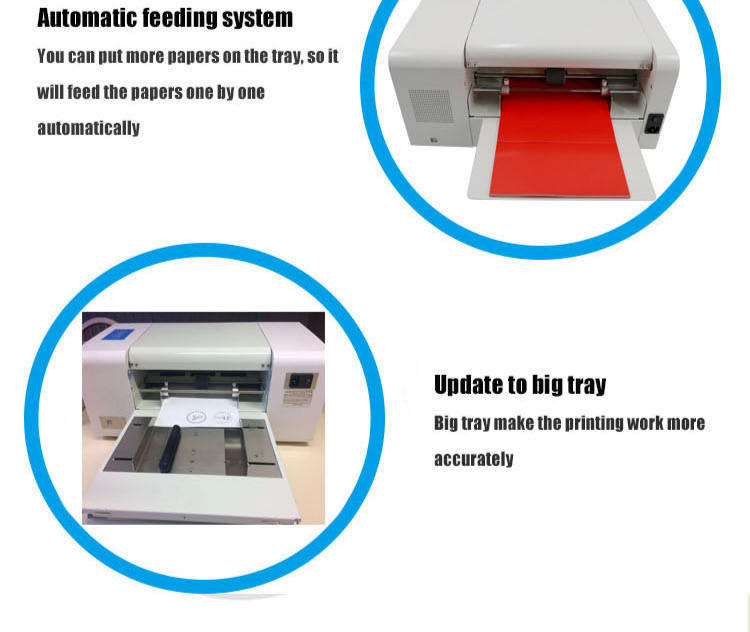 Automatic feeding system

You can put more papers on the tray, so it will feed the papers one by one automatically

Update to big tray

Big tray make the printing work more accurately